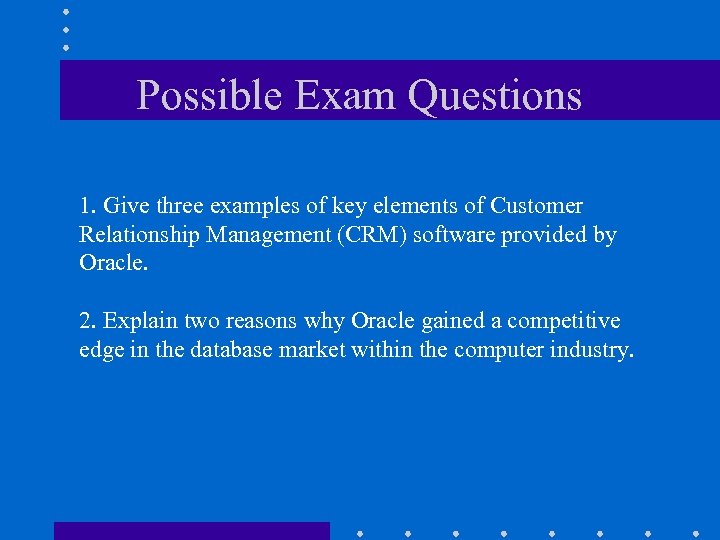 Possible Exam Questions

1. Give three examples of key elements of Customer Relationship Management (CRM) software provided by Oracle.

2. Explain two reasons why Oracle gained a competitive edge in the database market within the computer industry.